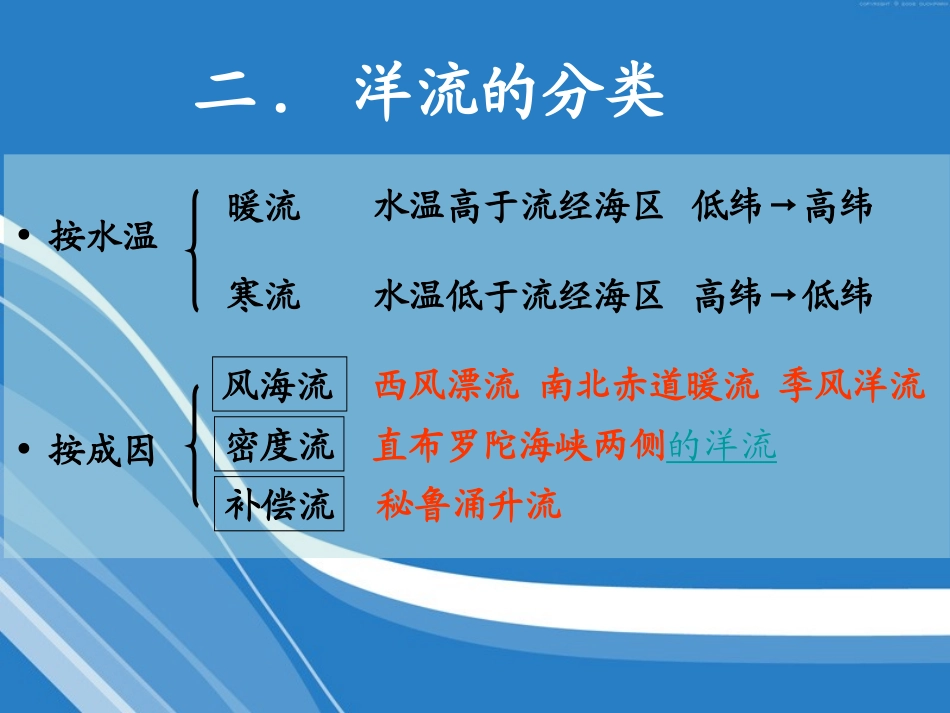 二． 洋流的分类

• 按水温

暖流 水温高于流经海区 低纬→高纬

寒流 水温低于流经海区 高纬→低纬

• 按成因

风海流 西风漂流 南北赤道暖流 季风洋流

密度流 直布罗陀海峡两侧的洋流

补偿流 秘鲁涌升流